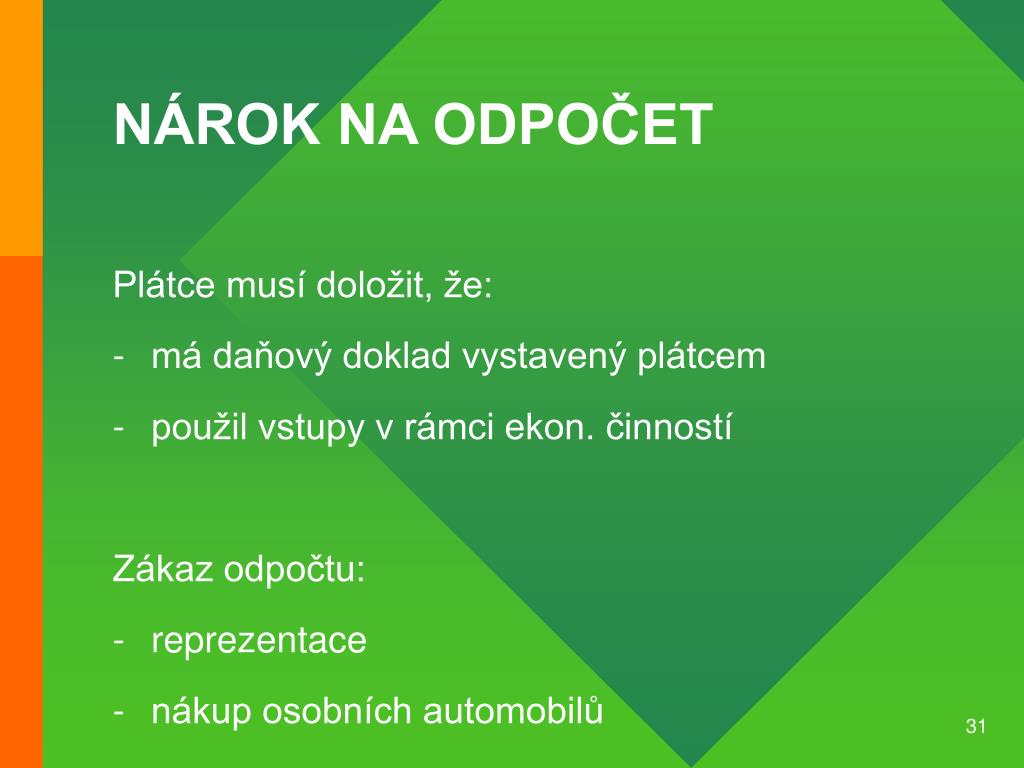 NÁROK NA ODPOČET

Plátce musí doložit, že:

- má daňový doklad vystavený plátcem
- použil vstupy v rámci ekon. činností

Zákaz odpočtu:

- reprezentace
- nákup osobních automobilů

31